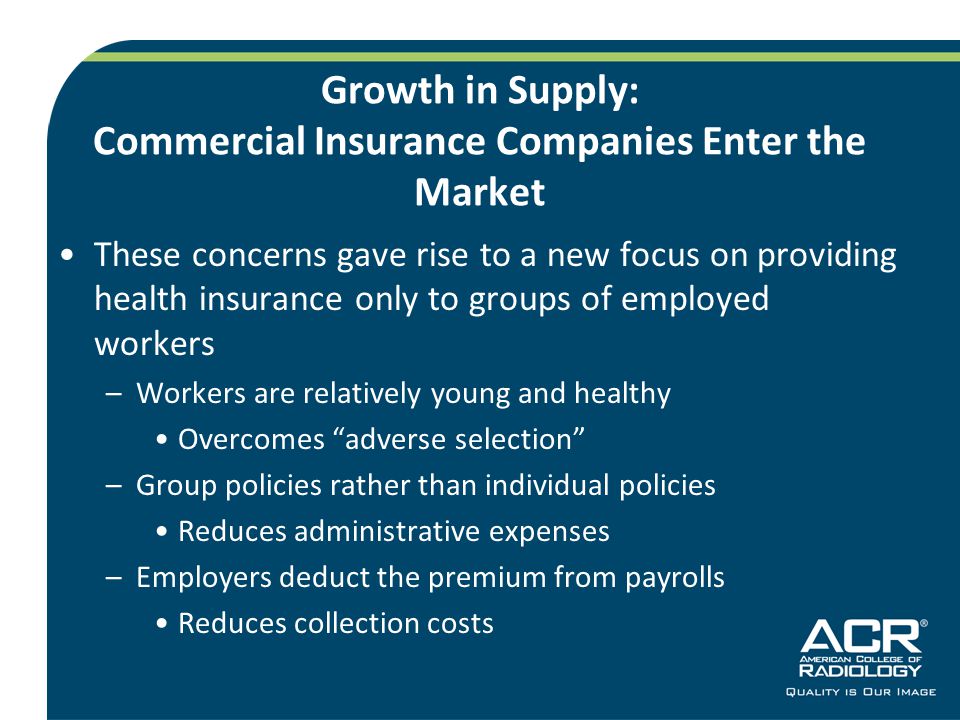 Growth in Supply:
Commercial Insurance Companies Enter the Market

• These concerns gave rise to a new focus on providing health insurance only to groups of employed workers
– Workers are relatively young and healthy
• Overcomes “adverse selection”
– Group policies rather than individual policies
• Reduces administrative expenses
– Employers deduct the premium from payrolls
• Reduces collection costs

ACR®
AMERICAN COLLEGE OF RADIOLOGY
QUALITY IS OUR IMAGE